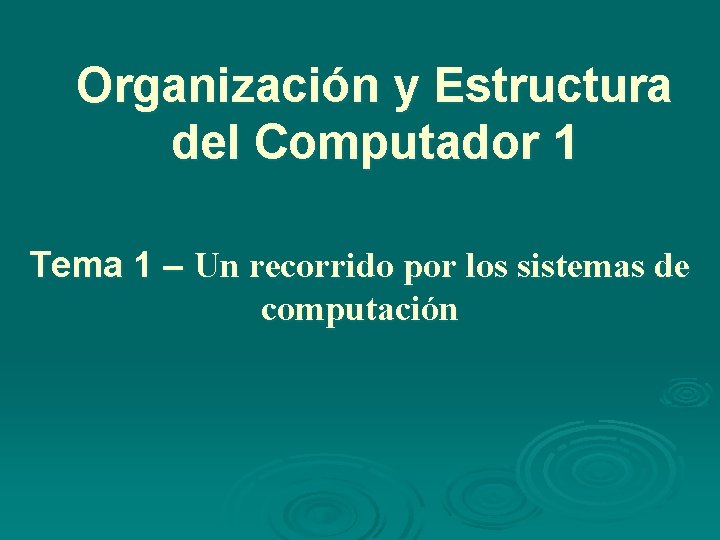 Organización y Estructura del Computador 1

Tema 1 – Un recorrido por los sistemas de computación